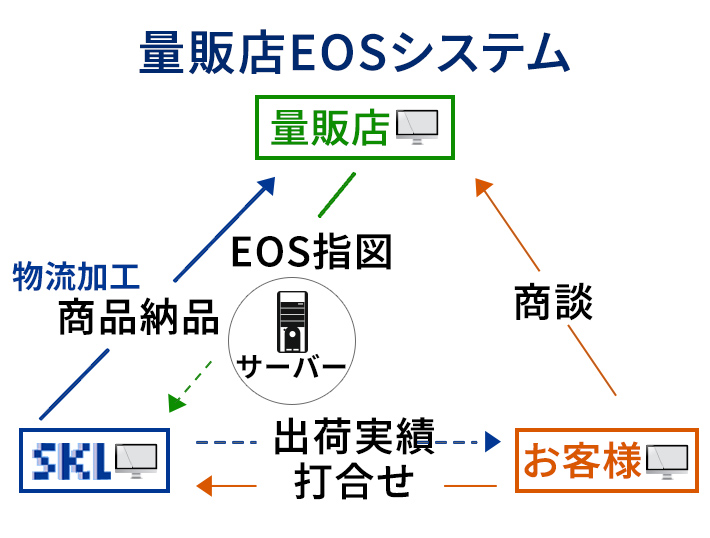 量販店EOSシステム

量販店

EOS指図

物流加工
商品納品

サーバー

商談

SKL

出荷実績
打合せ

お客様